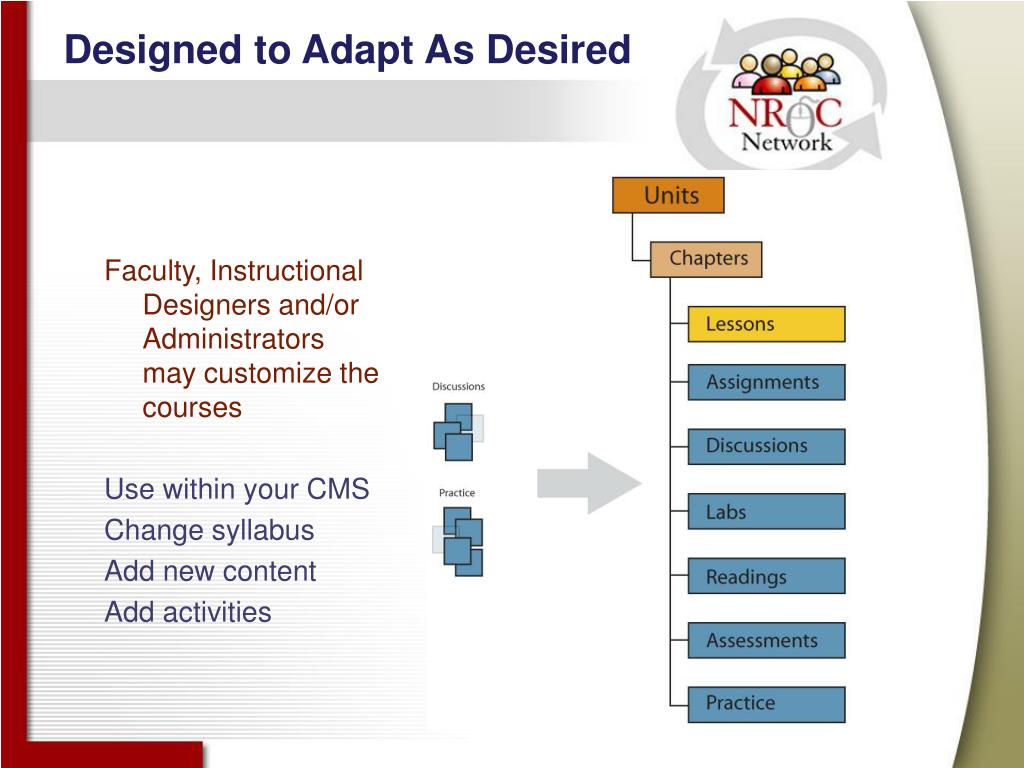 Designed to Adapt As Desired

NROC Network

Faculty, Instructional Designers and/or Administrators may customize the courses

Use within your CMS
Change syllabus
Add new content
Add activities

Discussions

Practice

Units
Chapters
Lessons
Assignments
Discussions
Labs
Readings
Assessments
Practice